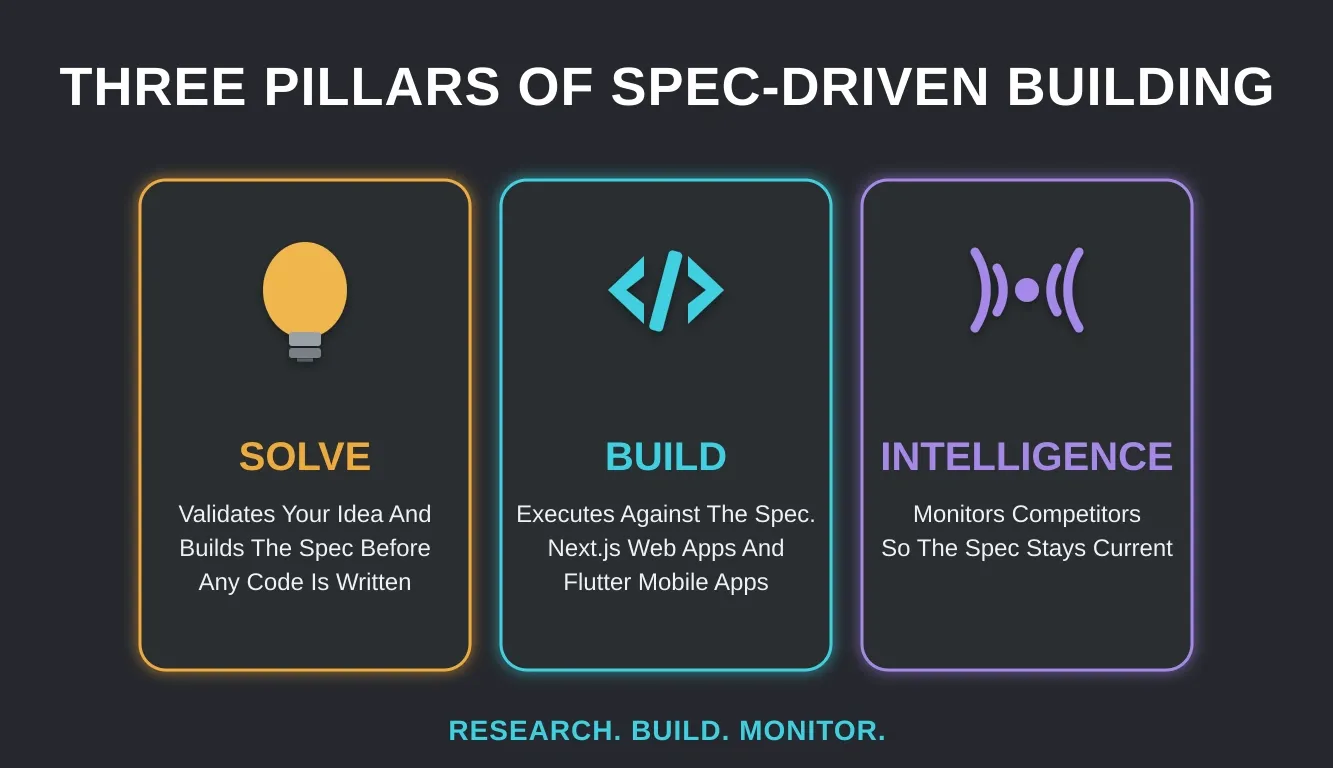 THREE PILLARS OF SPEC-DRIVEN BUILDING

SOLVE

Validates Your Idea And Builds The Spec Before Any Code Is Written

BUILD

Executes Against The Spec. Next.js Web Apps And Flutter Mobile Apps

INTELLIGENCE

Monitors Competitors So The Spec Stays Current

RESEARCH. BUILD. MONITOR.